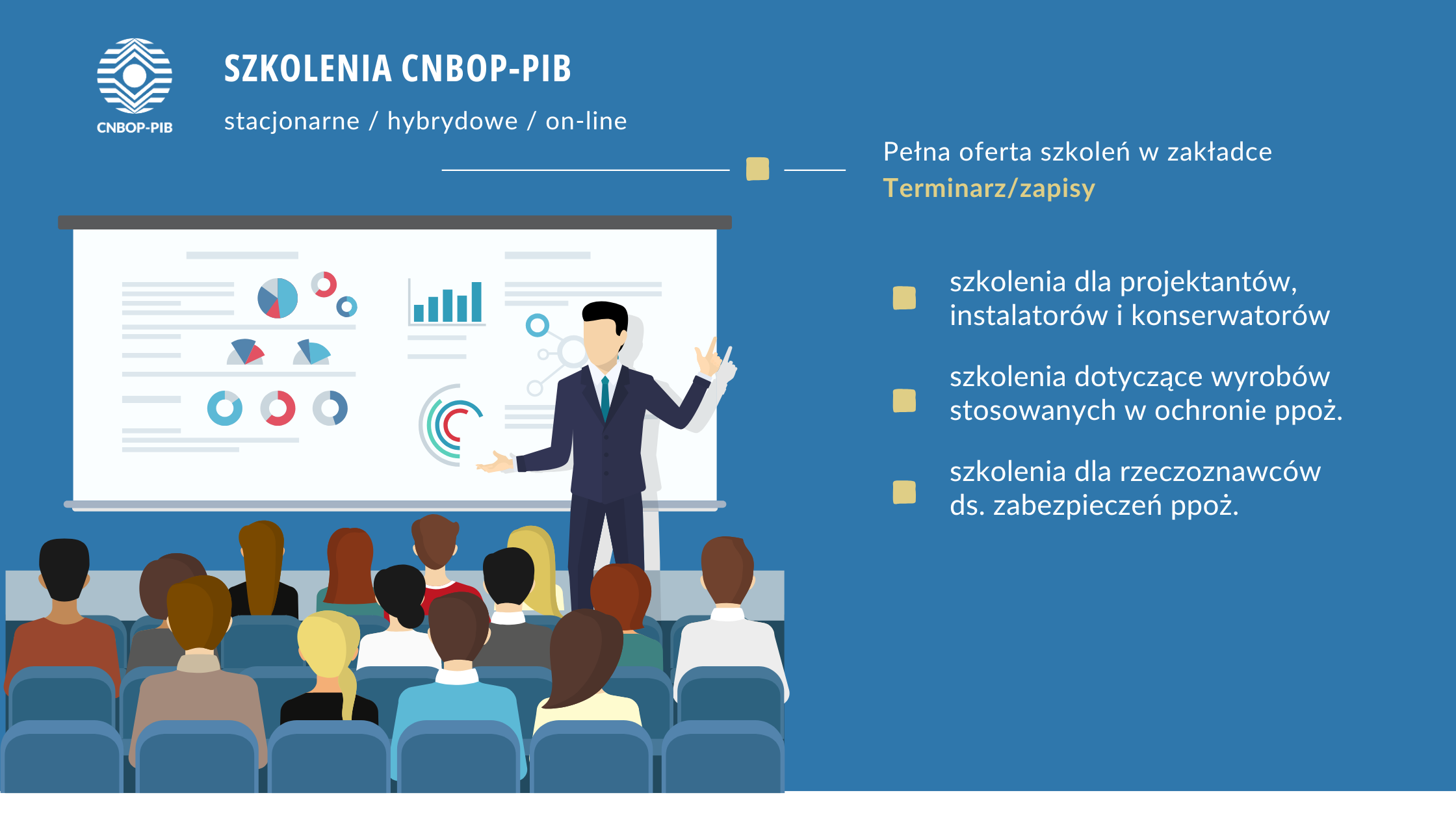 CNBOP-PIB

SZKOLENIA CNBOP-PIB

stacjonarne / hybrydowe / on-line

Pełna oferta szkoleń w zakładce Terminarz/zapisy

szkolenia dla projektantów, instalatorów i konserwatorów

szkolenia dotyczące wyrobów stosowanych w ochronie ppoż.

szkolenia dla rzeczoznawców ds. zabezpieczeń ppoż.